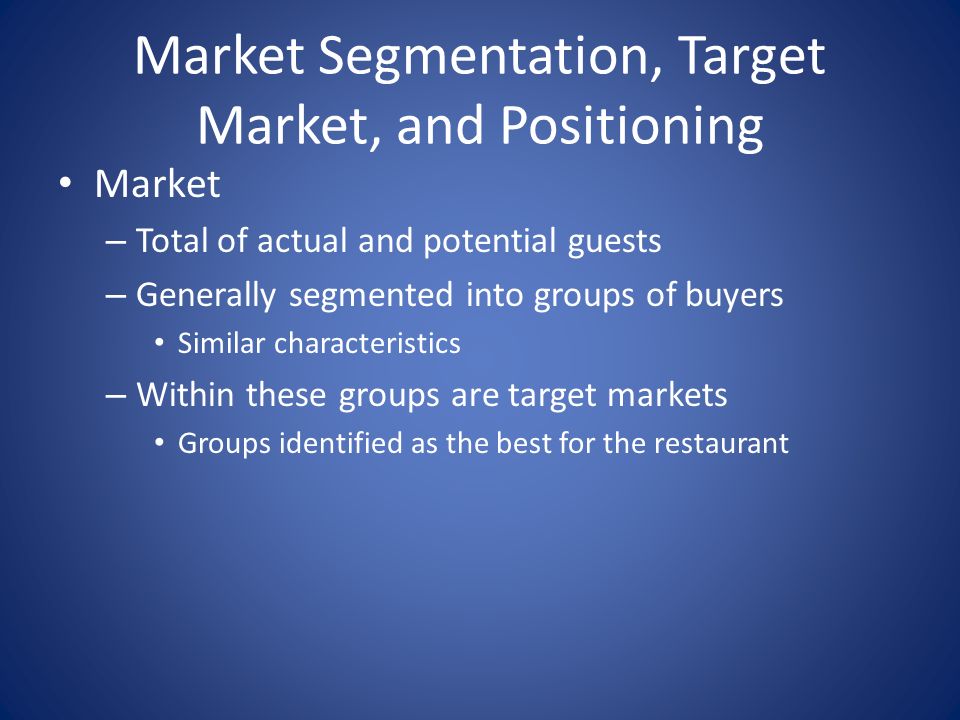 Market Segmentation, Target Market, and Positioning

• Market
– Total of actual and potential guests
– Generally segmented into groups of buyers
• Similar characteristics
– Within these groups are target markets
• Groups identified as the best for the restaurant